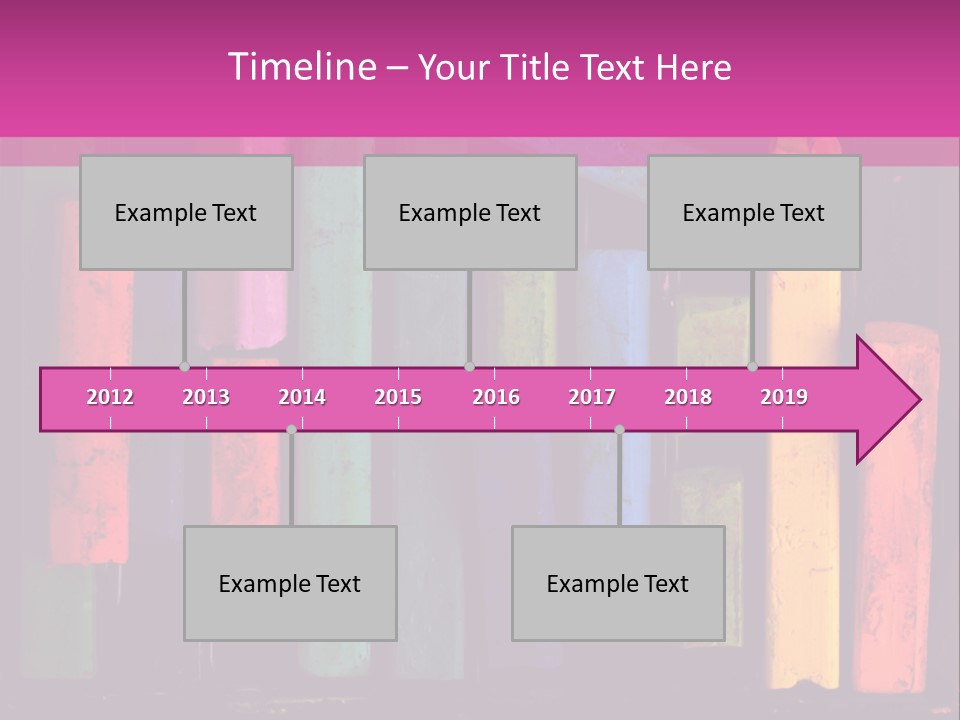 Timeline – Your Title Text Here

Example Text

Example Text

Example Text

2012 2013 2014 2015 2016 2017 2018 2019

Example Text

Example Text